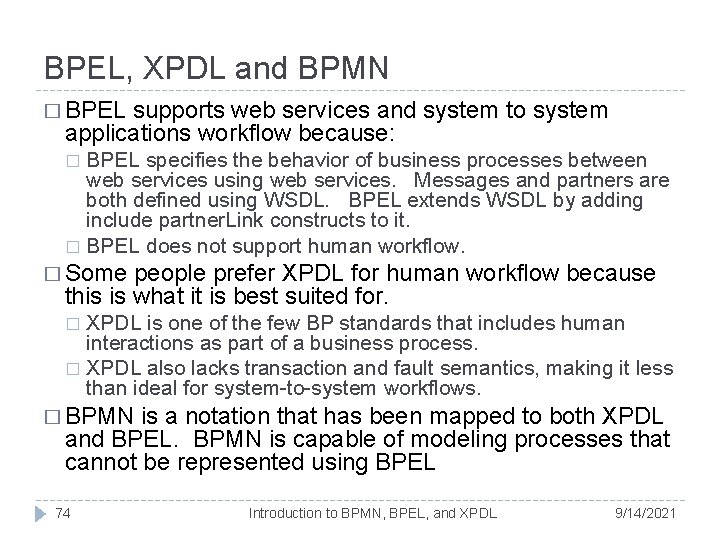 BPEL, XPDL and BPMN

□ BPEL supports web services and system to system applications workflow because:

□ BPEL specifies the behavior of business processes between web services using web services. Messages and partners are both defined using WSDL. BPEL extends WSDL by adding include partnerLink constructs to it.

□ BPEL does not support human workflow.

□ Some people prefer XPDL for human workflow because this is what it is best suited for.

□ XPDL is one of the few BP standards that includes human interactions as part of a business process.

□ XPDL also lacks transaction and fault semantics, making it less than ideal for system-to-system workflows.

□ BPMN is a notation that has been mapped to both XPDL and BPEL. BPMN is capable of modeling processes that cannot be represented using BPEL

74 Introduction to BPMN, BPEL, and XPDL 9/14/2021